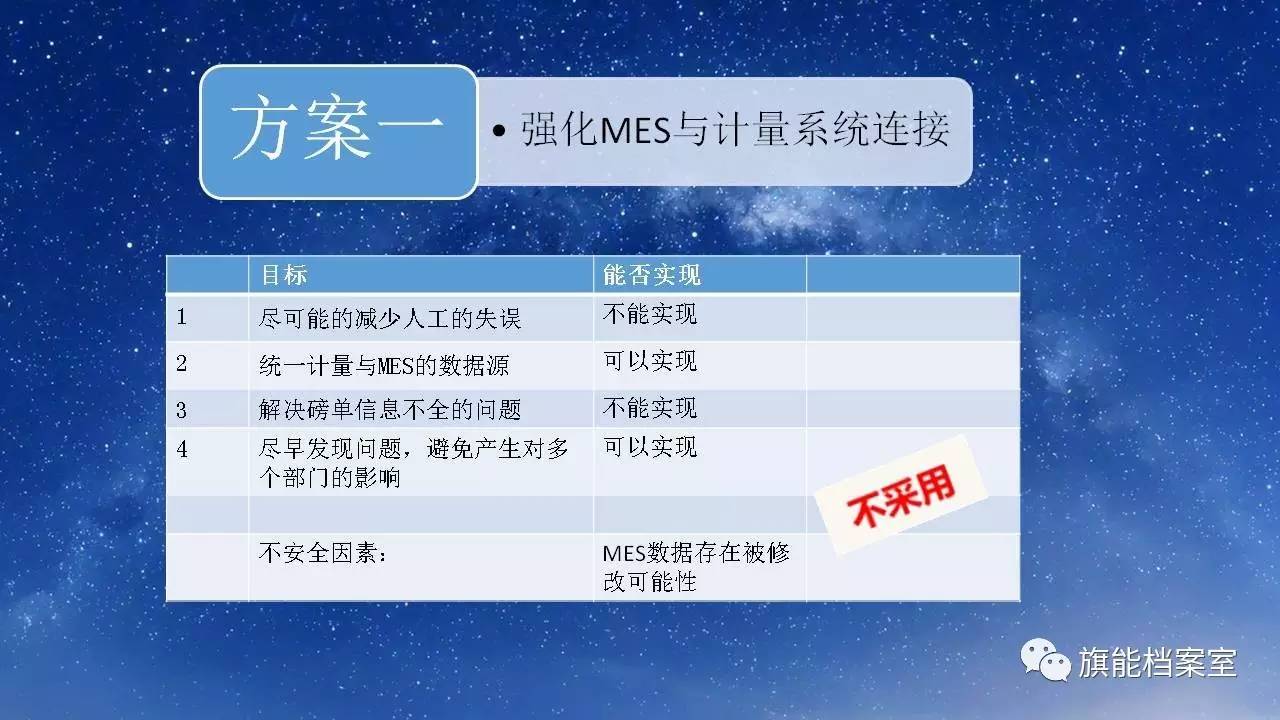 方案一

• 强化MES与计量系统连接

| | 目标 | 能否实现 | |
|---|---|---|---|
| 1 | 尽可能的减少人工的失误 | 不能实现 | |
| 2 | 统一计量与MES的数据源 | 可以实现 | |
| 3 | 解决磅单信息不全的问题 | 不能实现 | |
| 4 | 尽早发现问题，避免产生对多个部门的影响 | 可以实现 | |
| | | | |
| | 不安全因素： | MES数据存在被修改可能性 | |

不采用

旗能档案室